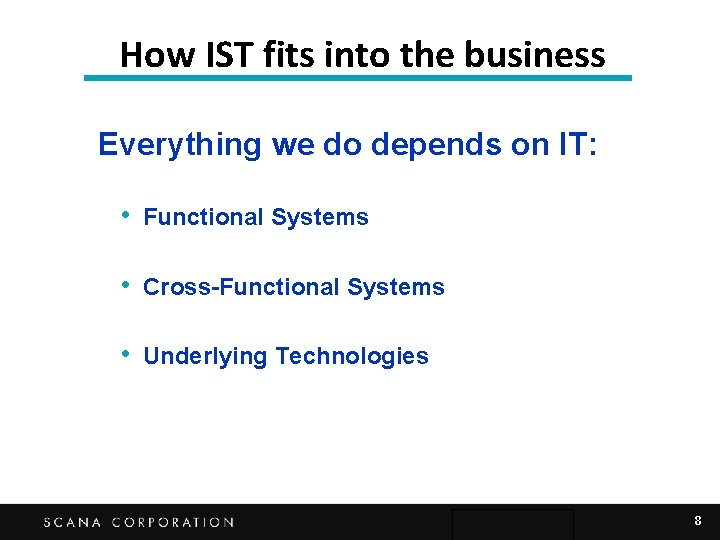 How IST fits into the business

Everything we do depends on IT:

• Functional Systems

• Cross-Functional Systems

• Underlying Technologies

SCANA CORPORATION

8